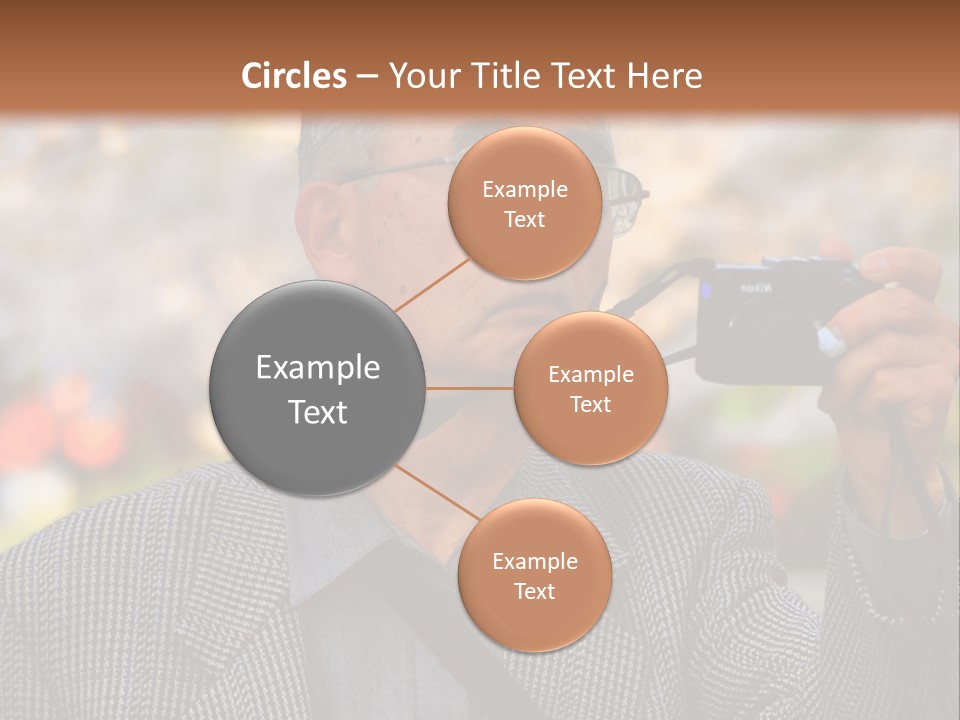 Circles – Your Title Text Here

Example Text

Example Text

Example Text

Example Text

Nikon